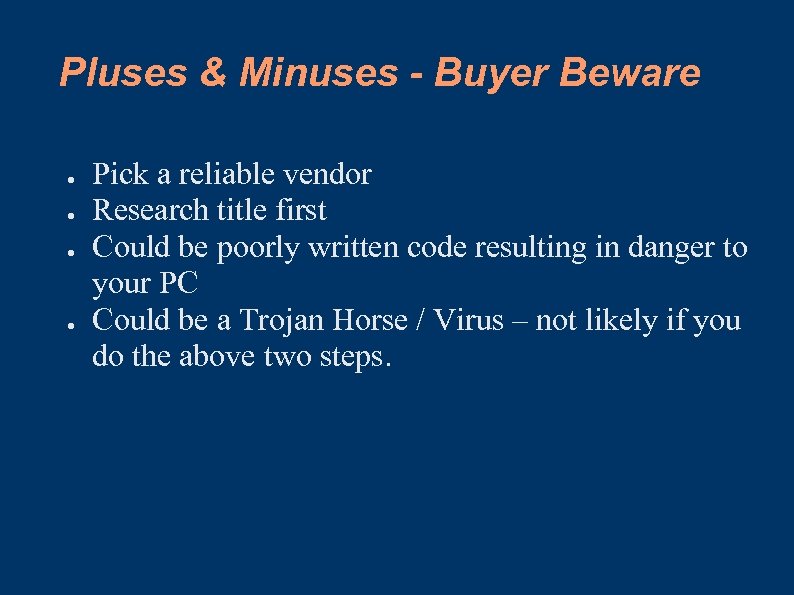 Pluses & Minuses - Buyer Beware

● Pick a reliable vendor
● Research title first
● Could be poorly written code resulting in danger to your PC
● Could be a Trojan Horse / Virus – not likely if you do the above two steps.